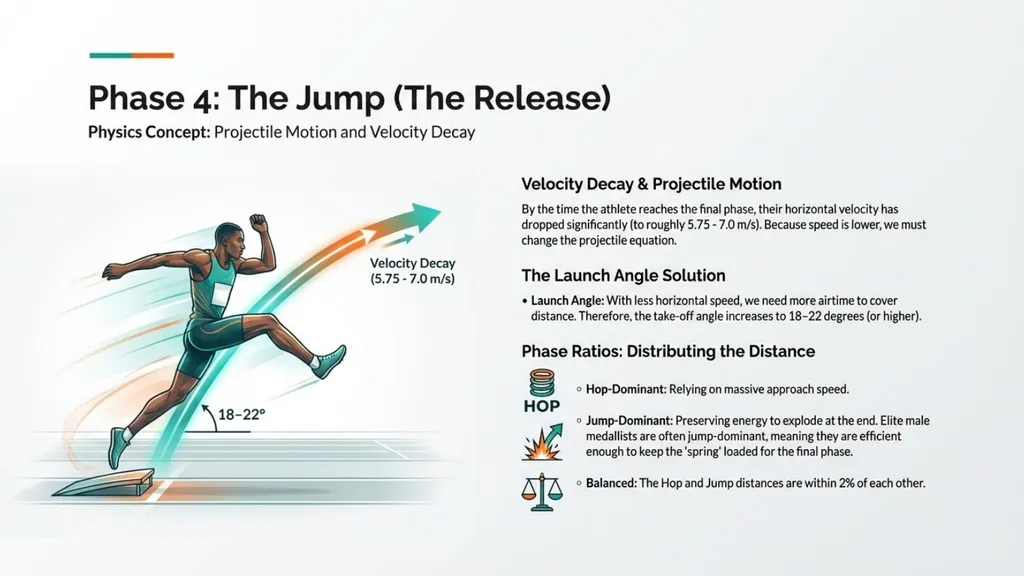 Phase 4: The Jump (The Release)

Physics Concept: Projectile Motion and Velocity Decay

Velocity Decay (5.75 - 7.0 m/s)

18–22°

Velocity Decay & Projectile Motion

By the time the athlete reaches the final phase, their horizontal velocity has dropped significantly (to roughly 5.75 - 7.0 m/s). Because speed is lower, we must change the projectile equation.

The Launch Angle Solution

• Launch Angle: With less horizontal speed, we need more airtime to cover distance. Therefore, the take-off angle increases to 18–22 degrees (or higher).

Phase Ratios: Distributing the Distance

HOP

◦ Hop-Dominant: Relying on massive approach speed.

◦ Jump-Dominant: Preserving energy to explode at the end. Elite male medallists are often jump-dominant, meaning they are efficient enough to keep the 'spring' loaded for the final phase.

◦ Balanced: The Hop and Jump distances are within 2% of each other.